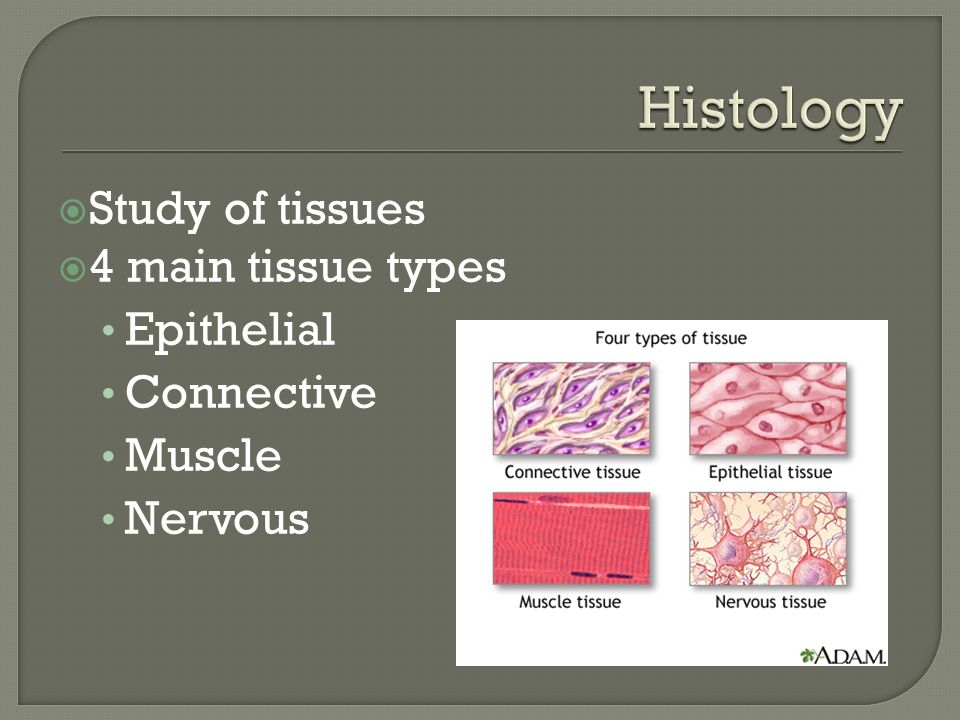 Histology

Study of tissues
4 main tissue types
• Epithelial
• Connective
• Muscle
• Nervous

Four types of tissue

Connective tissue
Epithelial tissue
Muscle tissue
Nervous tissue

A.D.A.M.